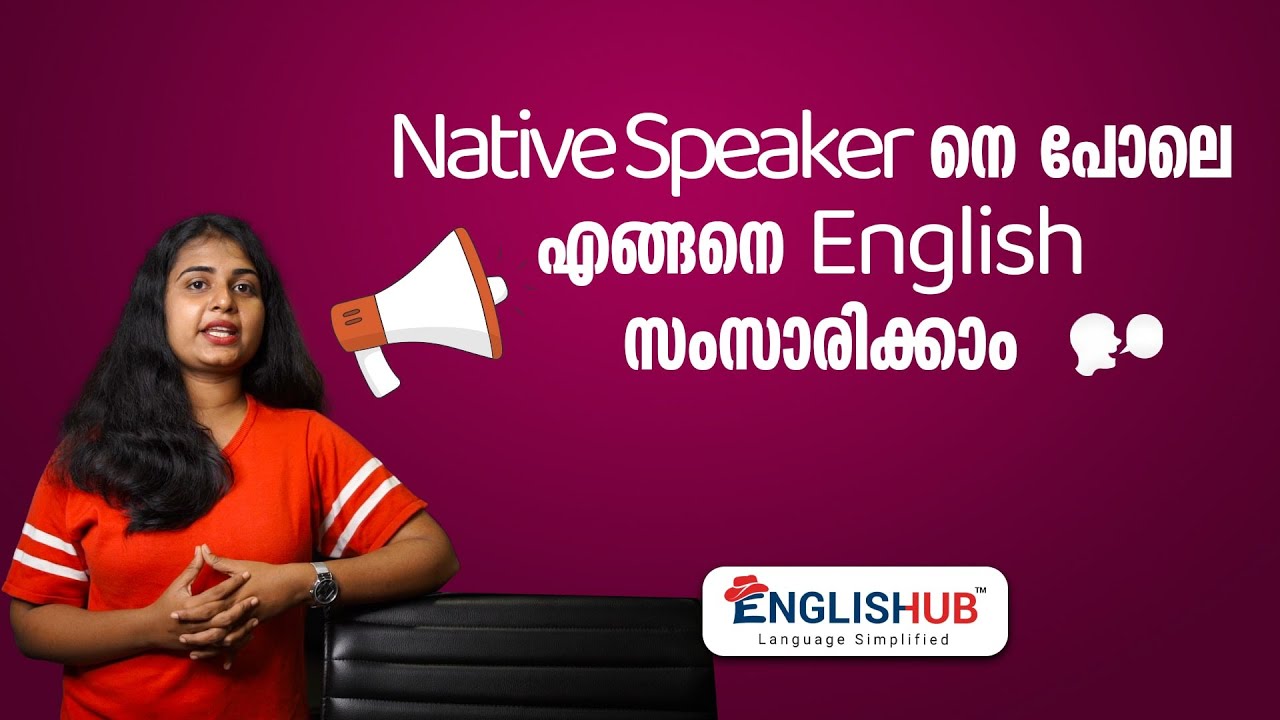 Native Speaker നെ പോലെ എങ്ങനെ English സംസാരിക്കാം

ENGLISHHUB™
Language Simplified